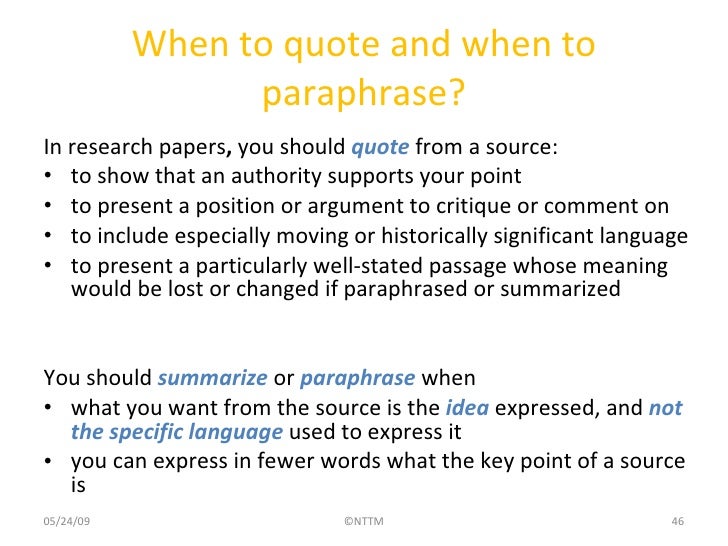 When to quote and when to paraphrase?

In research papers, you should quote from a source:
• to show that an authority supports your point
• to present a position or argument to critique or comment on
• to include especially moving or historically significant language
• to present a particularly well-stated passage whose meaning would be lost or changed if paraphrased or summarized

You should summarize or paraphrase when
• what you want from the source is the idea expressed, and not the specific language used to express it
• you can express in fewer words what the key point of a source is

05/24/09 ©NTTM 46